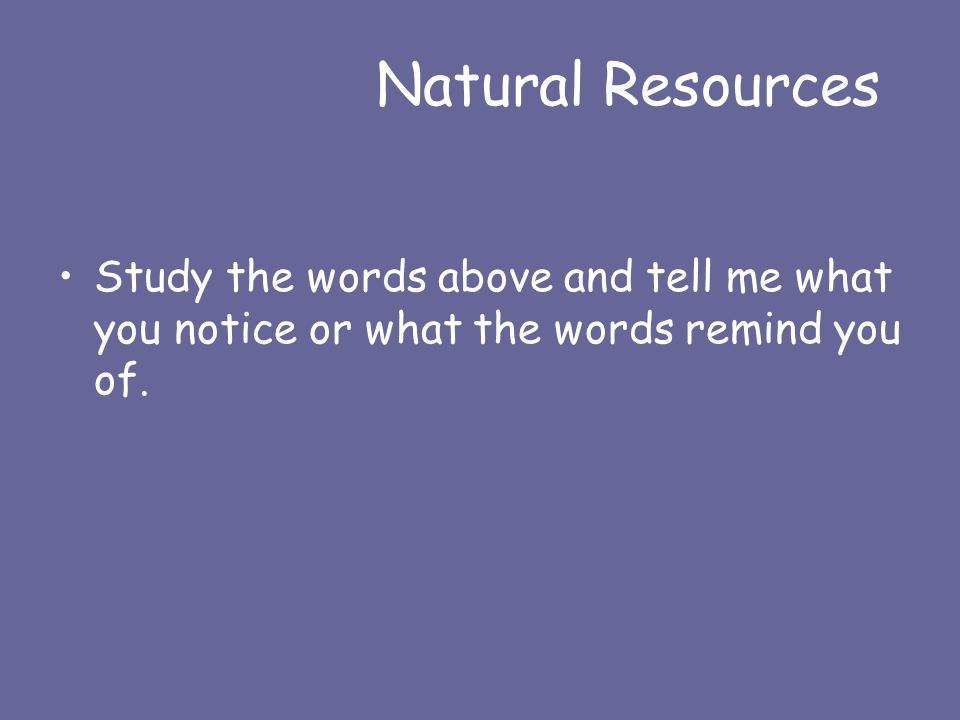 Natural Resources

• Study the words above and tell me what you notice or what the words remind you of.